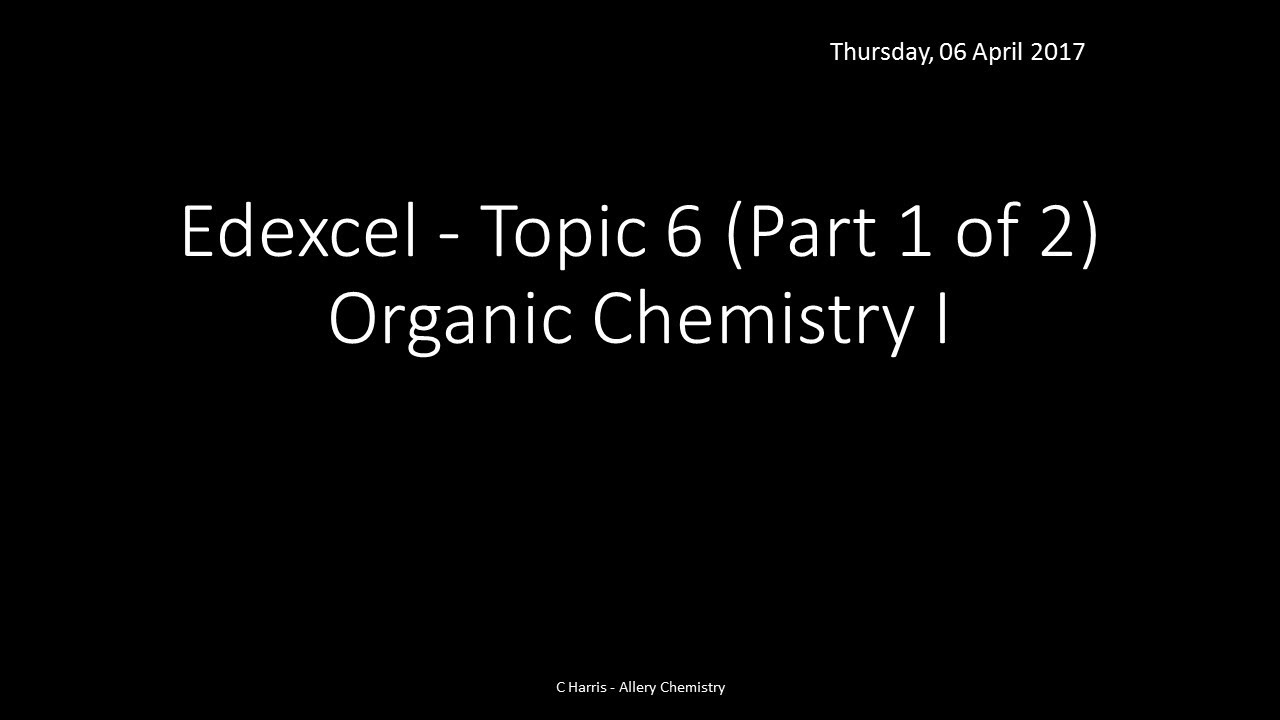 Thursday, 06 April 2017

Edexcel - Topic 6 (Part 1 of 2)
Organic Chemistry I

C Harris - Allery Chemistry